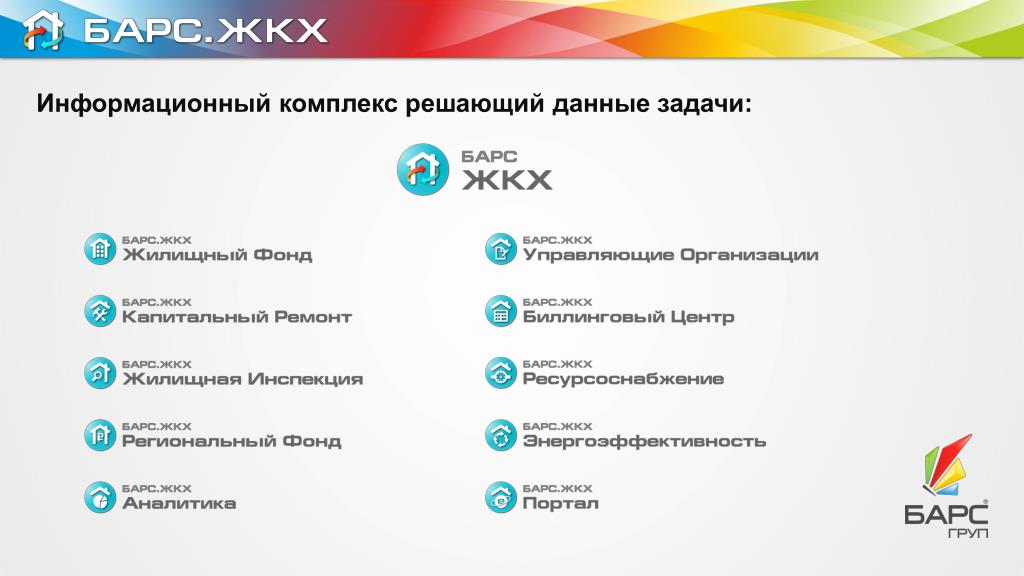 БАРС.ЖКХ

Информационный комплекс решающий данные задачи:

БАРС ЖКХ

БАРС.ЖКХ Жилищный Фонд

БАРС.ЖКХ Капитальный Ремонт

БАРС.ЖКХ Жилищная Инспекция

БАРС.ЖКХ Региональный Фонд

БАРС.ЖКХ Аналитика

БАРС.ЖКХ Управляющие Организации

БАРС.ЖКХ Биллинговый Центр

БАРС.ЖКХ Ресурсоснабжение

БАРС.ЖКХ Энергоэффективность

БАРС.ЖКХ Портал

БАРС ГРУП